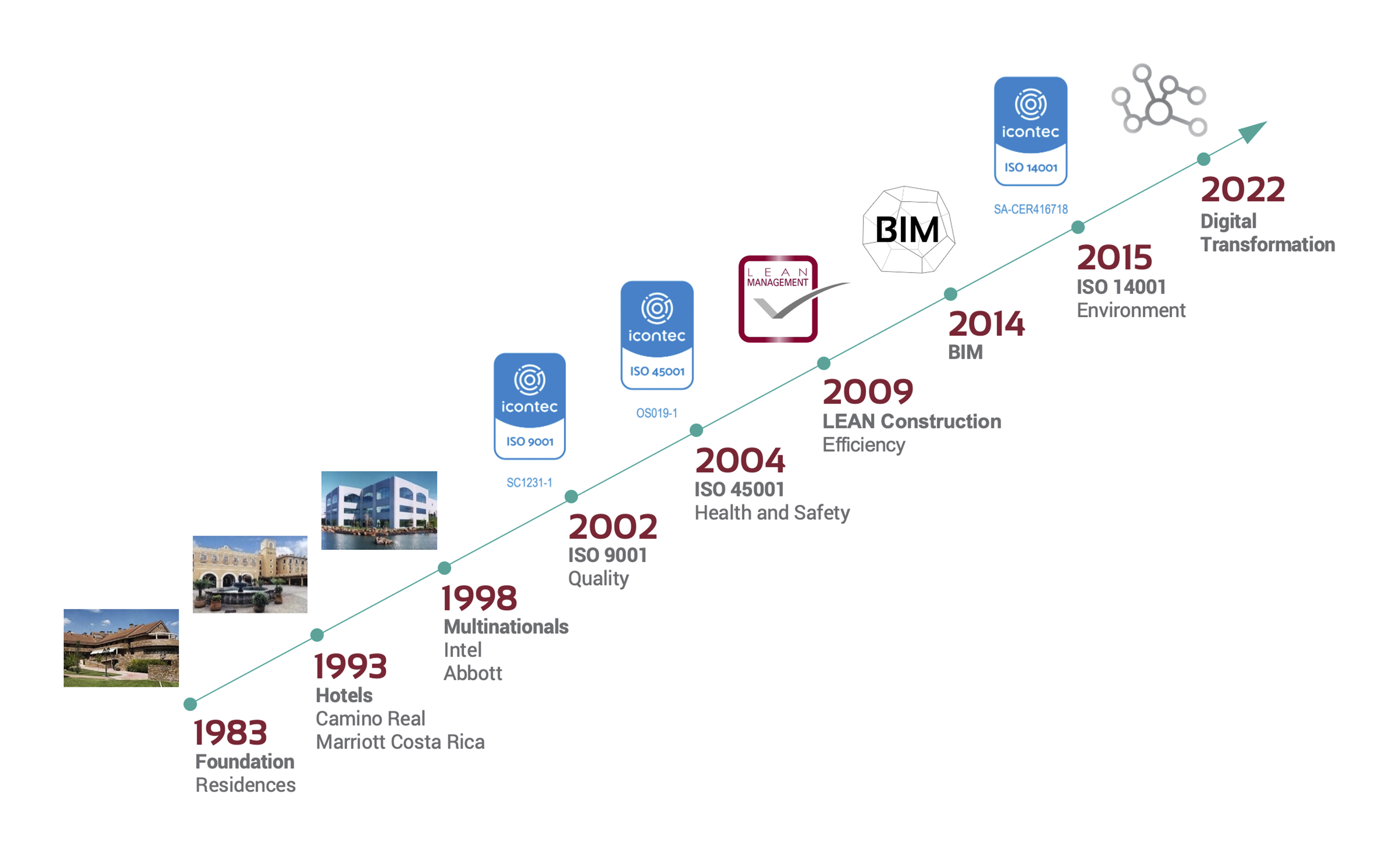 1983
Foundation
Residences

1993
Hotels
Camino Real
Marriott Costa Rica

1998
Multinationals
Intel
Abbott

icontec
ISO 9001
SC1231-1

2002
ISO 9001
Quality

icontec
ISO 45001
OS019-1

2004
ISO 45001
Health and Safety

LEAN MANAGEMENT

2009
LEAN Construction
Efficiency

BIM

2014
BIM

icontec
ISO 14001
SA-CER416718

2015
ISO 14001
Environment

2022
Digital
Transformation